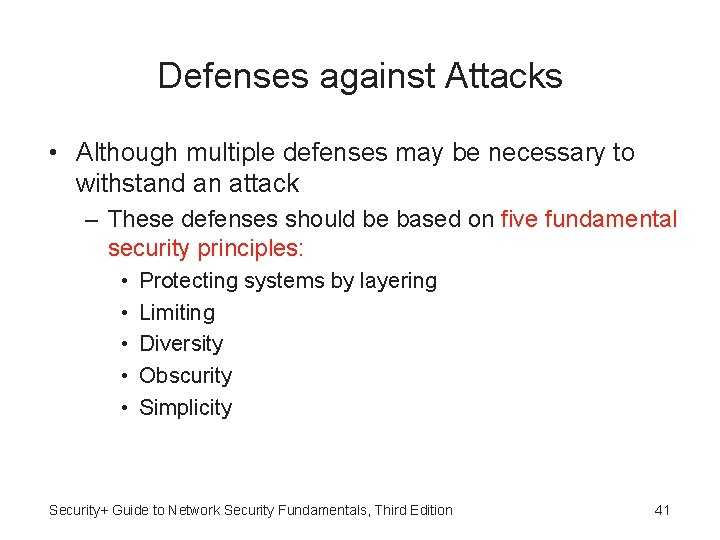 Defenses against Attacks

• Although multiple defenses may be necessary to withstand an attack

– These defenses should be based on five fundamental security principles:

• Protecting systems by layering
• Limiting
• Diversity
• Obscurity
• Simplicity

Security+ Guide to Network Security Fundamentals, Third Edition

41